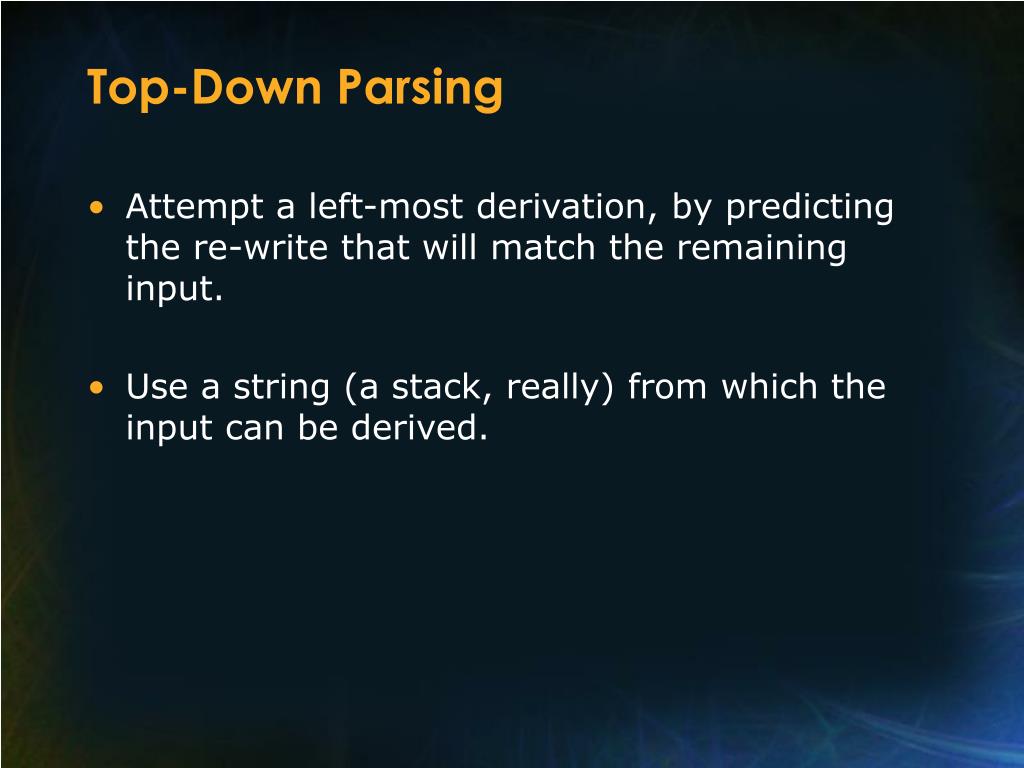 Top-Down Parsing

• Attempt a left-most derivation, by predicting the re-write that will match the remaining input.

• Use a string (a stack, really) from which the input can be derived.